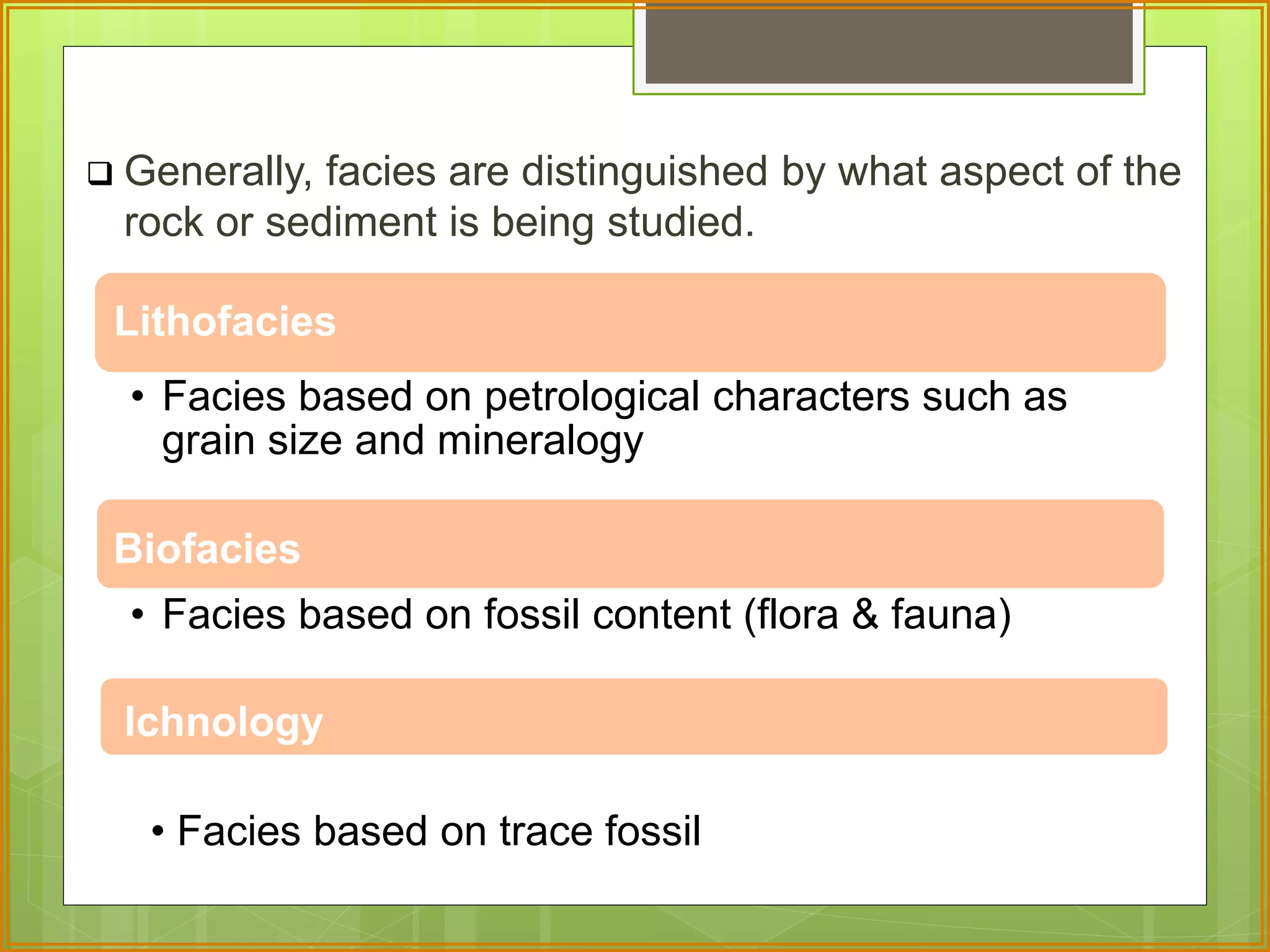 ❑ Generally, facies are distinguished by what aspect of the rock or sediment is being studied.

Lithofacies

• Facies based on petrological characters such as grain size and mineralogy

Biofacies

• Facies based on fossil content (flora & fauna)

Ichnology

• Facies based on trace fossil